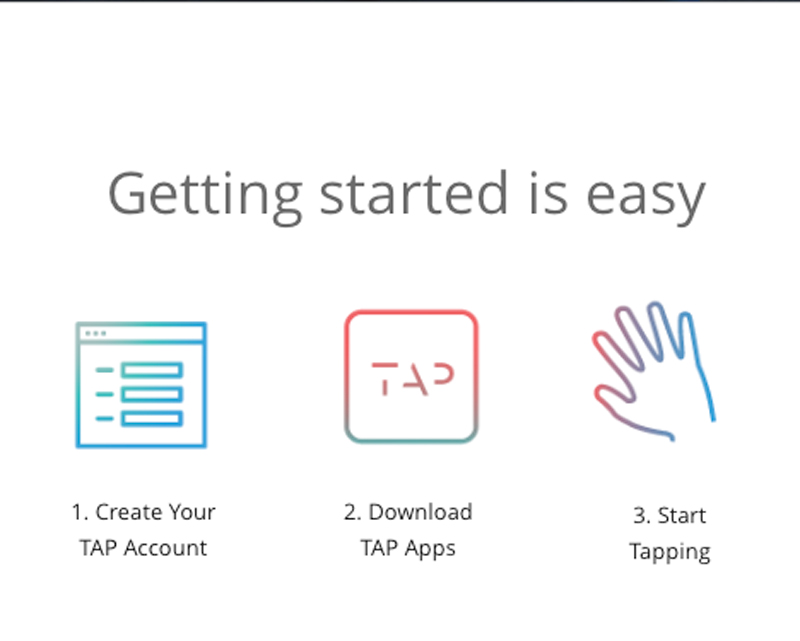 Getting started is easy

TAP

1. Create Your TAP Account

2. Download TAP Apps

3. Start Tapping